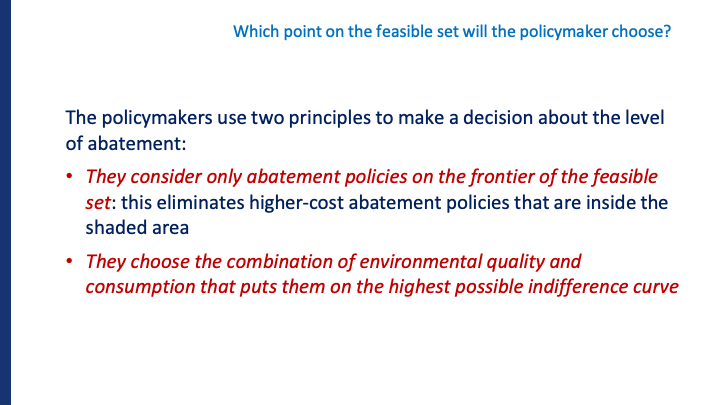 Which point on the feasible set will the policymaker choose?

The policymakers use two principles to make a decision about the level of abatement:

• They consider only abatement policies on the frontier of the feasible set: this eliminates higher-cost abatement policies that are inside the shaded area

• They choose the combination of environmental quality and consumption that puts them on the highest possible indifference curve